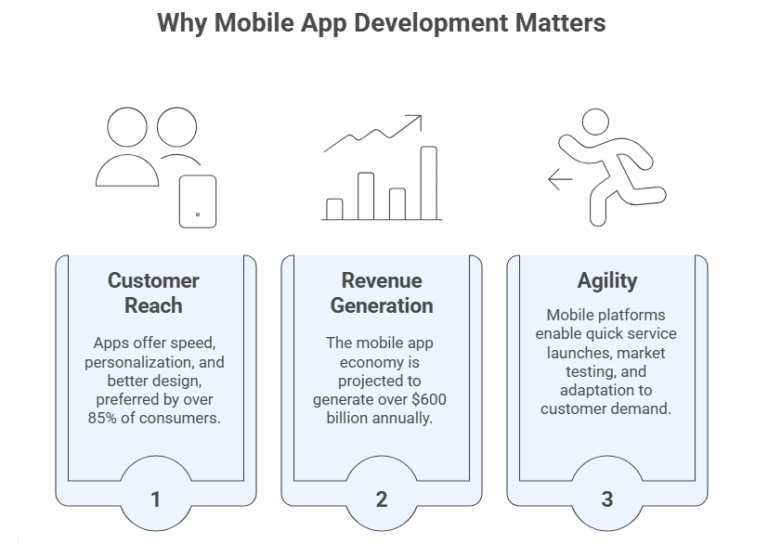 Why Mobile App Development Matters

Customer Reach

Apps offer speed, personalization, and better design, preferred by over 85% of consumers.

1

Revenue Generation

The mobile app economy is projected to generate over \$600 billion annually.

2

Agility

Mobile platforms enable quick service launches, market testing, and adaptation to customer demand.

3